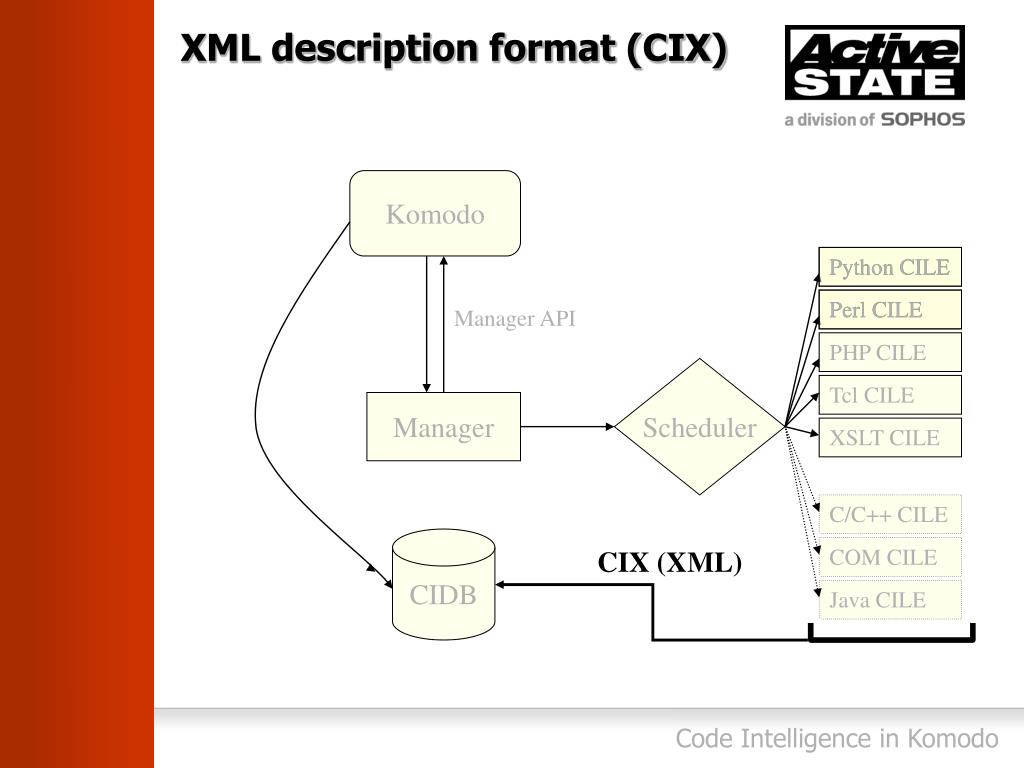 XML description format (CIX)

Active STATE
a division of SOPHOS

Komodo

Manager API

Manager

Scheduler

Python CILE
Perl CILE
PHP CILE
Tcl CILE
XSLT CILE
C/C++ CILE
COM CILE
Java CILE

CIX (XML)

CIDB

Code Intelligence in Komodo